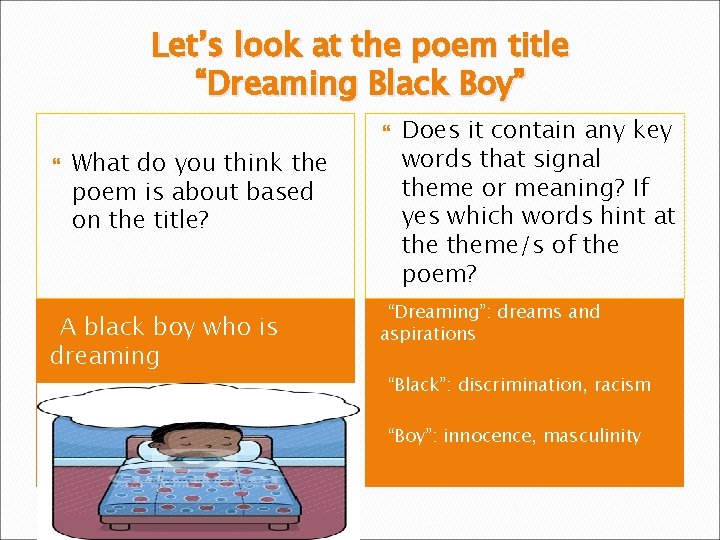 Let's look at the poem title "Dreaming Black Boy"

What do you think the poem is about based on the title?

A black boy who is dreaming

Does it contain any key words that signal theme or meaning? If yes which words hint at the theme/s of the poem?

"Dreaming": dreams and aspirations

"Black": discrimination, racism

"Boy": innocence, masculinity